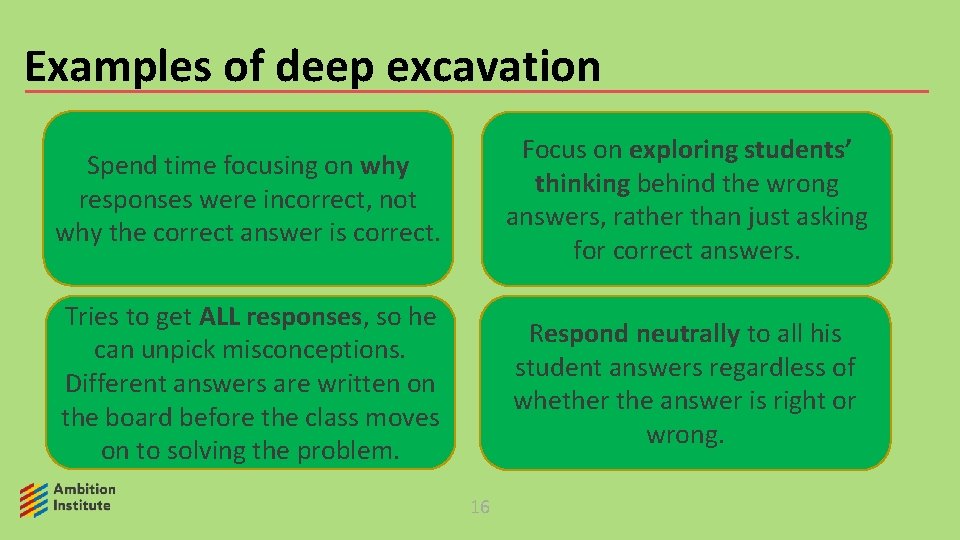 Examples of deep excavation

Spend time focusing on why responses were incorrect, not why the correct answer is correct.

Focus on exploring students' thinking behind the wrong answers, rather than just asking for correct answers.

Tries to get ALL responses, so he can unpick misconceptions. Different answers are written on the board before the class moves on to solving the problem.

Respond neutrally to all his student answers regardless of whether the answer is right or wrong.

Ambition Institute

16